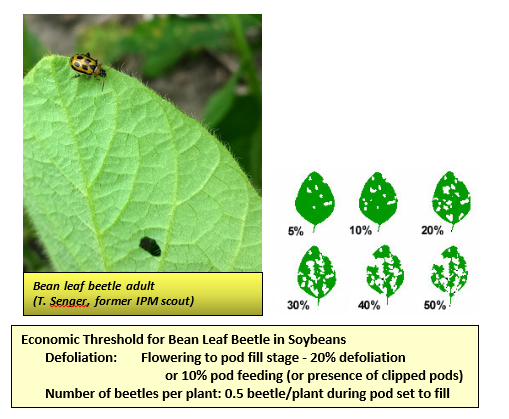 Bean leaf beetle adult
(T. Senger, former IPM scout)

5%
10%
20%
30%
40%
50%

Economic Threshold for Bean Leaf Beetle in Soybeans
Defoliation: Flowering to pod fill stage - 20% defoliation or 10% pod feeding (or presence of clipped pods)
Number of beetles per plant: 0.5 beetle/plant during pod set to fill